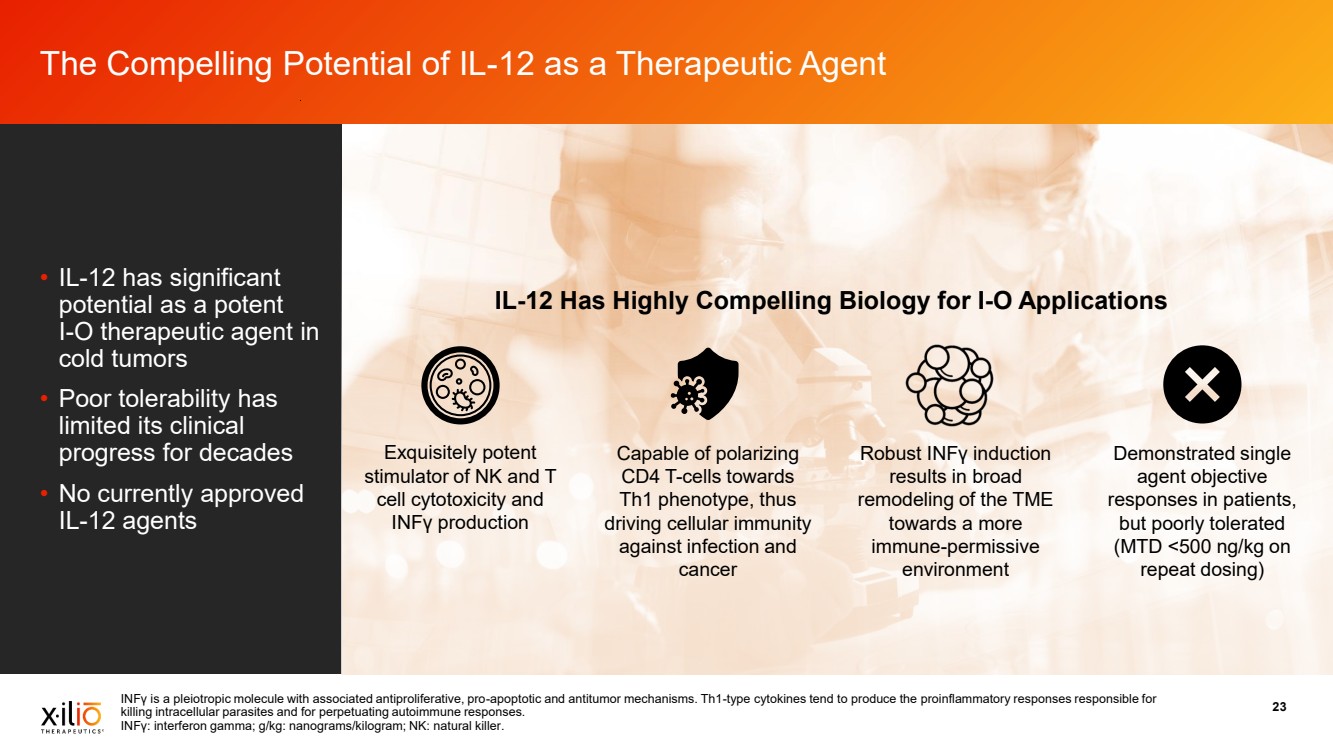 The Compelling Potential of IL-12 as a Therapeutic Agent

• IL-12 has significant potential as a potent I-O therapeutic agent in cold tumors

• Poor tolerability has limited its clinical progress for decades

• No currently approved IL-12 agents

IL-12 Has Highly Compelling Biology for I-O Applications

Exquisitely potent stimulator of NK and T cell cytotoxicity and INFγ production

Capable of polarizing CD4 T-cells towards Th1 phenotype, thus driving cellular immunity against infection and cancer

Robust INFγ induction results in broad remodeling of the TME towards a more immune-permissive environment

Demonstrated single agent objective responses in patients, but poorly tolerated (MTD <500 ng/kg on repeat dosing)

xilio THERAPEUTICS

INFγ is a pleiotropic molecule with associated antiproliferative, pro-apoptotic and antitumor mechanisms. Th1-type cytokines tend to produce the proinflammatory responses responsible for killing intracellular parasites and for perpetuating autoimmune responses.
INFγ: interferon gamma; g/kg: nanograms/kilogram; NK: natural killer.

23